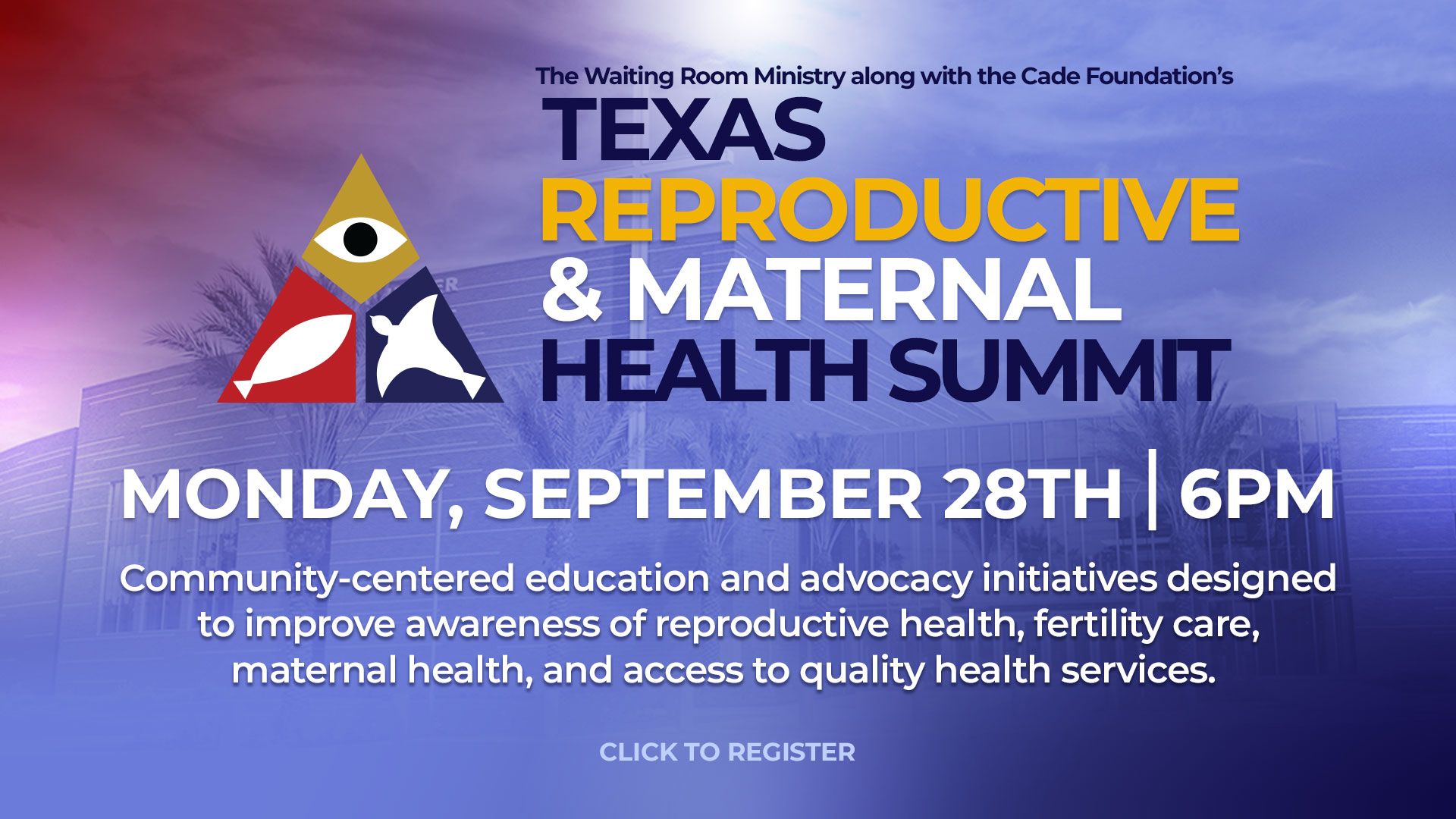 The Waiting Room Ministry along with the Cade Foundation's

TEXAS
REPRODUCTIVE
& MATERNAL
HEALTH SUMMIT

MONDAY, SEPTEMBER 28TH | 6PM

Community-centered education and advocacy initiatives designed to improve awareness of reproductive health, fertility care, maternal health, and access to quality health services.

CLICK TO REGISTER